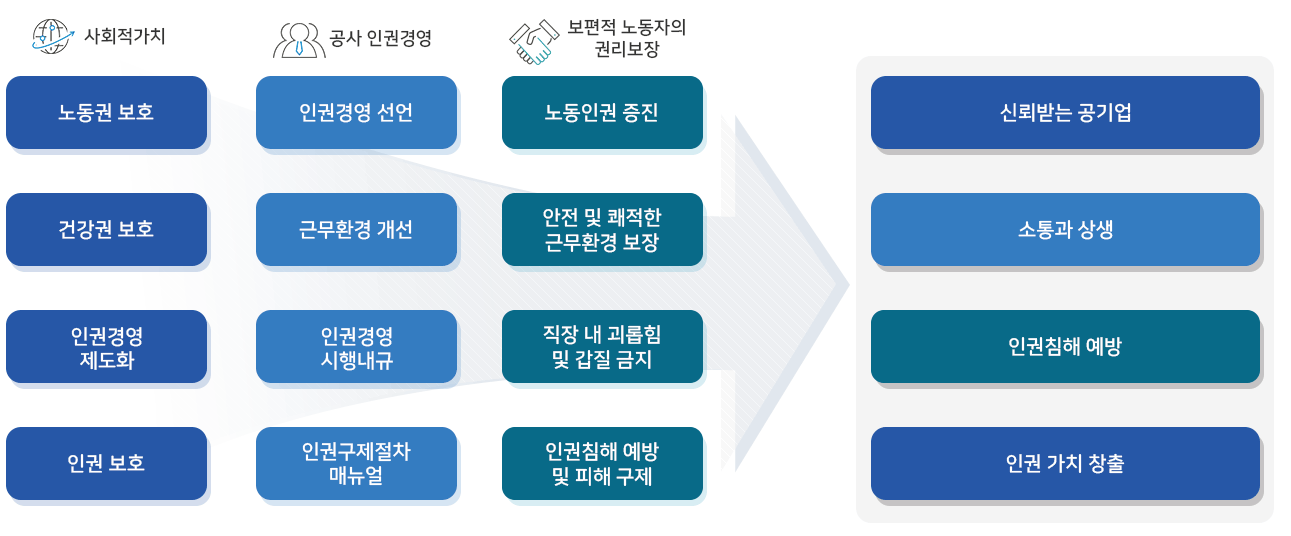 사회적가치

노동권 보호

건강권 보호

인권경영 제도화

인권 보호

공사 인권경영

인권경영 선언

근무환경 개선

인권경영 시행내규

인권구제절차 매뉴얼

보편적 노동자의 권리보장

노동인권 증진

안전 및 쾌적한 근무환경 보장

직장 내 괴롭힘 및 갑질 금지

인권침해 예방 및 피해 구제

신뢰받는 공기업

소통과 상생

인권침해 예방

인권 가치 창출